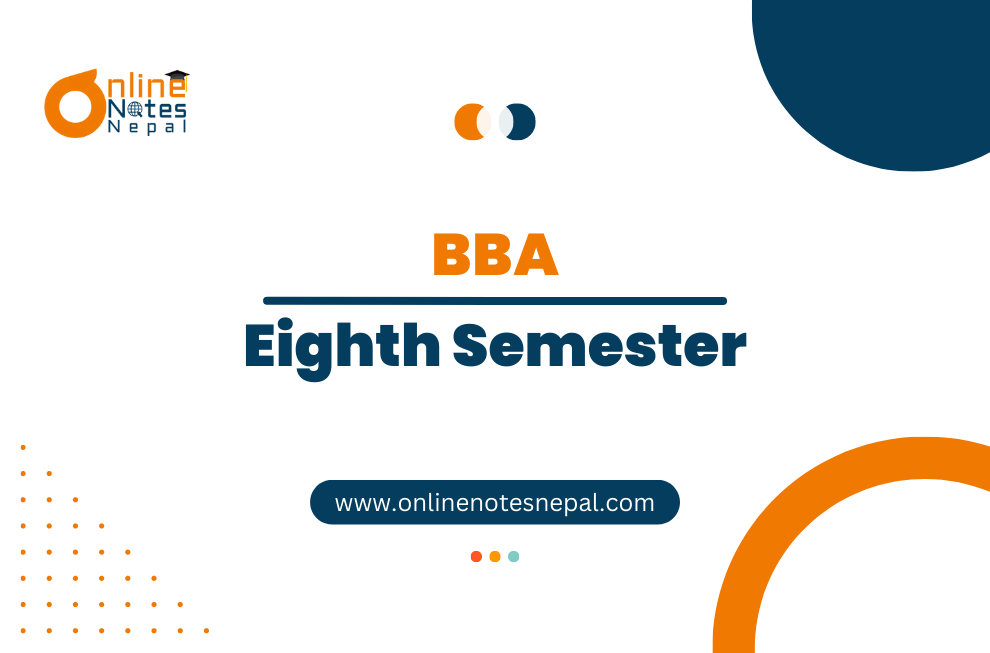 Online Notes Nepal

BBA

Eighth Semester

www.onlinenotesnepal.com